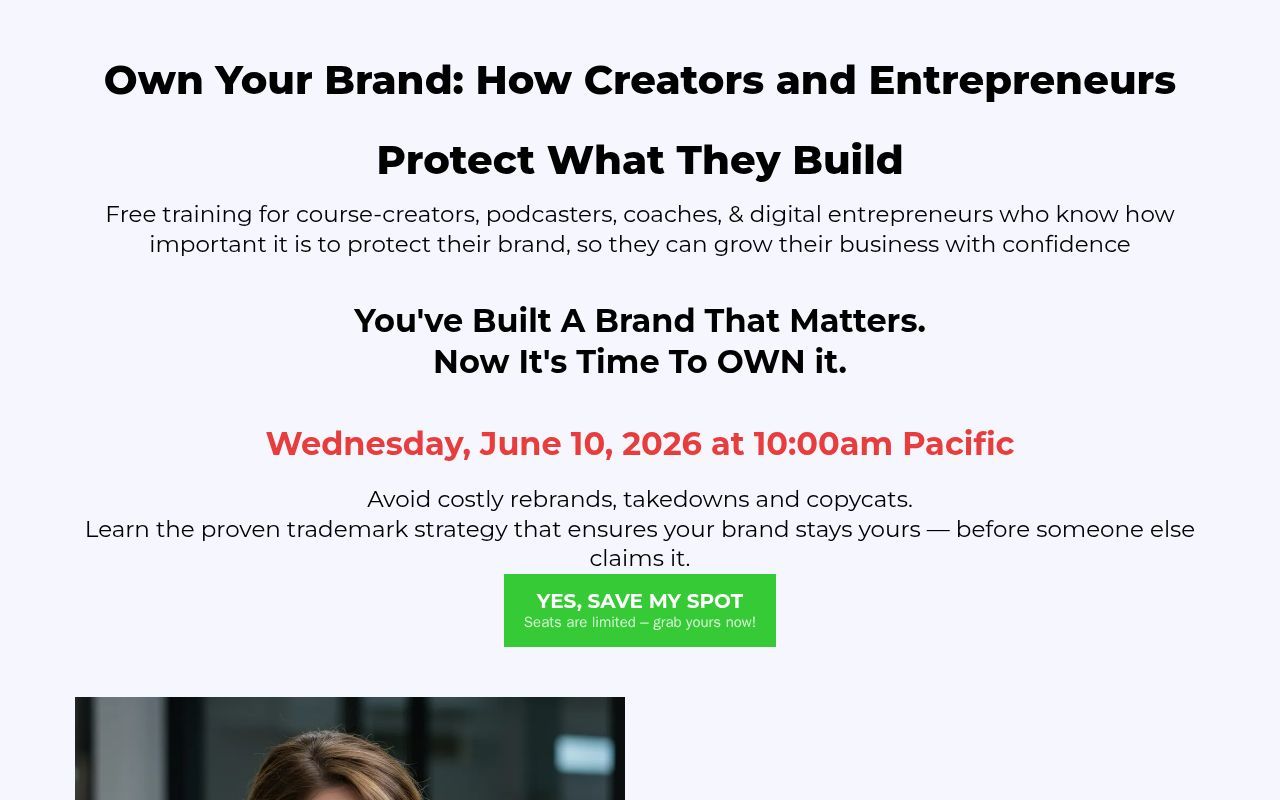 Own Your Brand: How Creators and Entrepreneurs Protect What They Build

Free training for course-creators, podcasters, coaches, & digital entrepreneurs who know how important it is to protect their brand, so they can grow their business with confidence

You've Built A Brand That Matters.
Now It's Time To OWN it.

Wednesday, June 10, 2026 at 10:00am Pacific

Avoid costly rebrands, takedowns and copycats.
Learn the proven trademark strategy that ensures your brand stays yours — before someone else claims it.

YES, SAVE MY SPOT
Seats are limited – grab yours now!